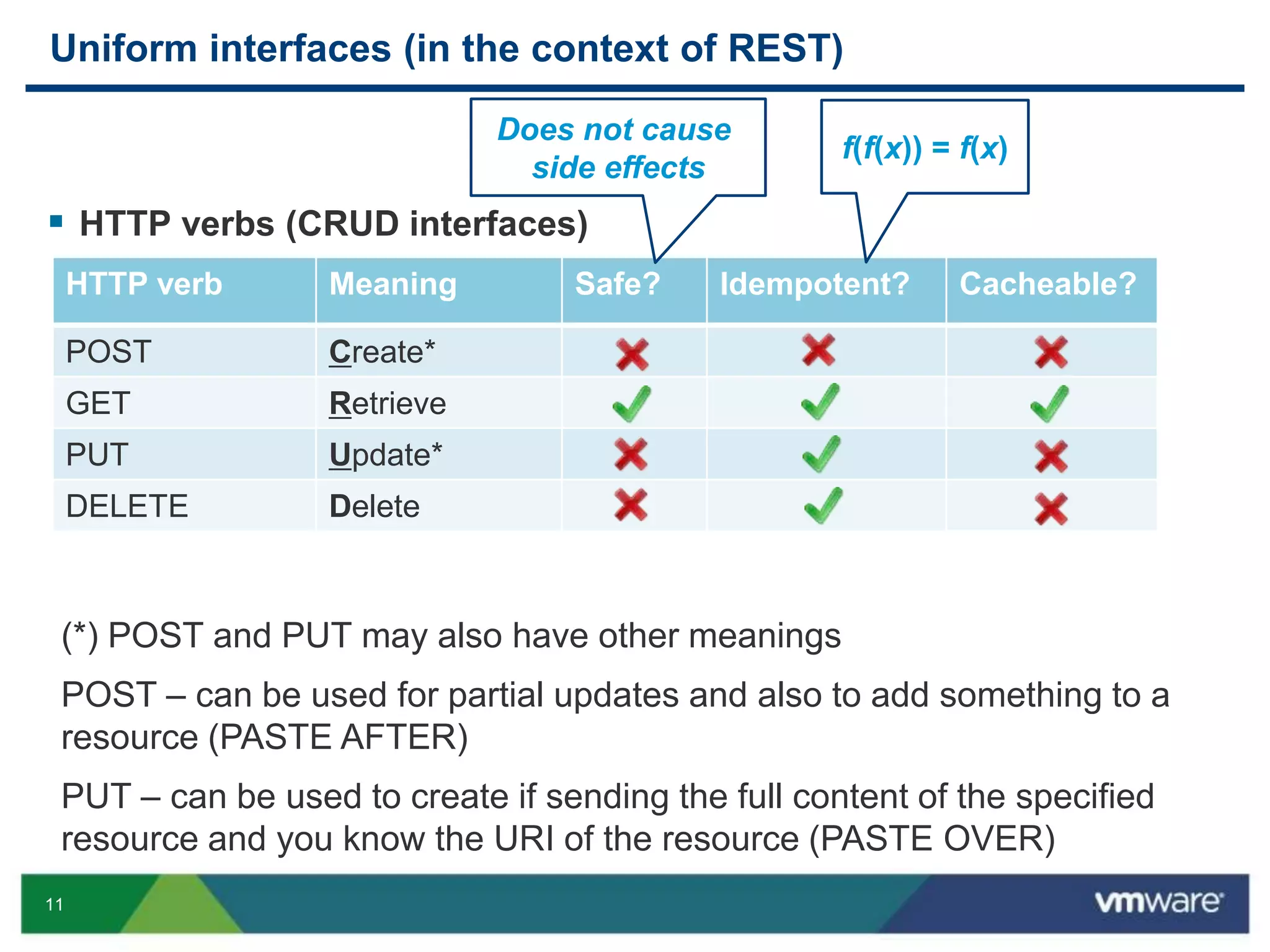 Uniform interfaces (in the context of REST)

Does not cause side effects

$f(f(x)) = f(x)$

HTTP verbs (CRUD interfaces)

| HTTP verb | Meaning | Safe? | Idempotent? | Cacheable? |
|---|---|---|---|---|
| POST | Create* | ✗ | ✗ | ✗ |
| GET | Retrieve | ✓ | ✓ | ✓ |
| PUT | Update* | ✗ | ✓ | ✗ |
| DELETE | Delete | ✗ | ✓ | ✗ |

(*) POST and PUT may also have other meanings

POST – can be used for partial updates and also to add something to a resource (PASTE AFTER)

PUT – can be used to create if sending the full content of the specified resource and you know the URI of the resource (PASTE OVER)

11

vmware